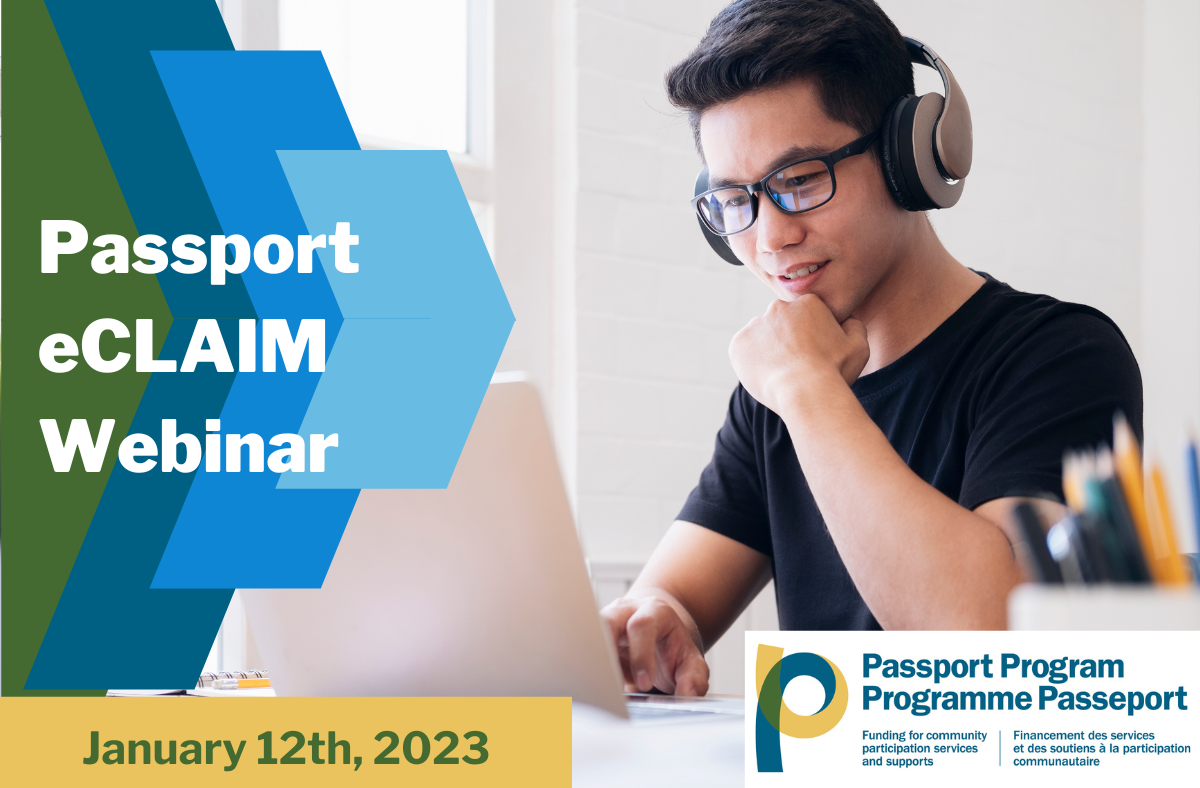 Passport eCLAIM Webinar

January 12th, 2023

Passport Program
Programme Passeport

Funding for community participation services and supports

Financement des services et des soutiens à la participation communautaire